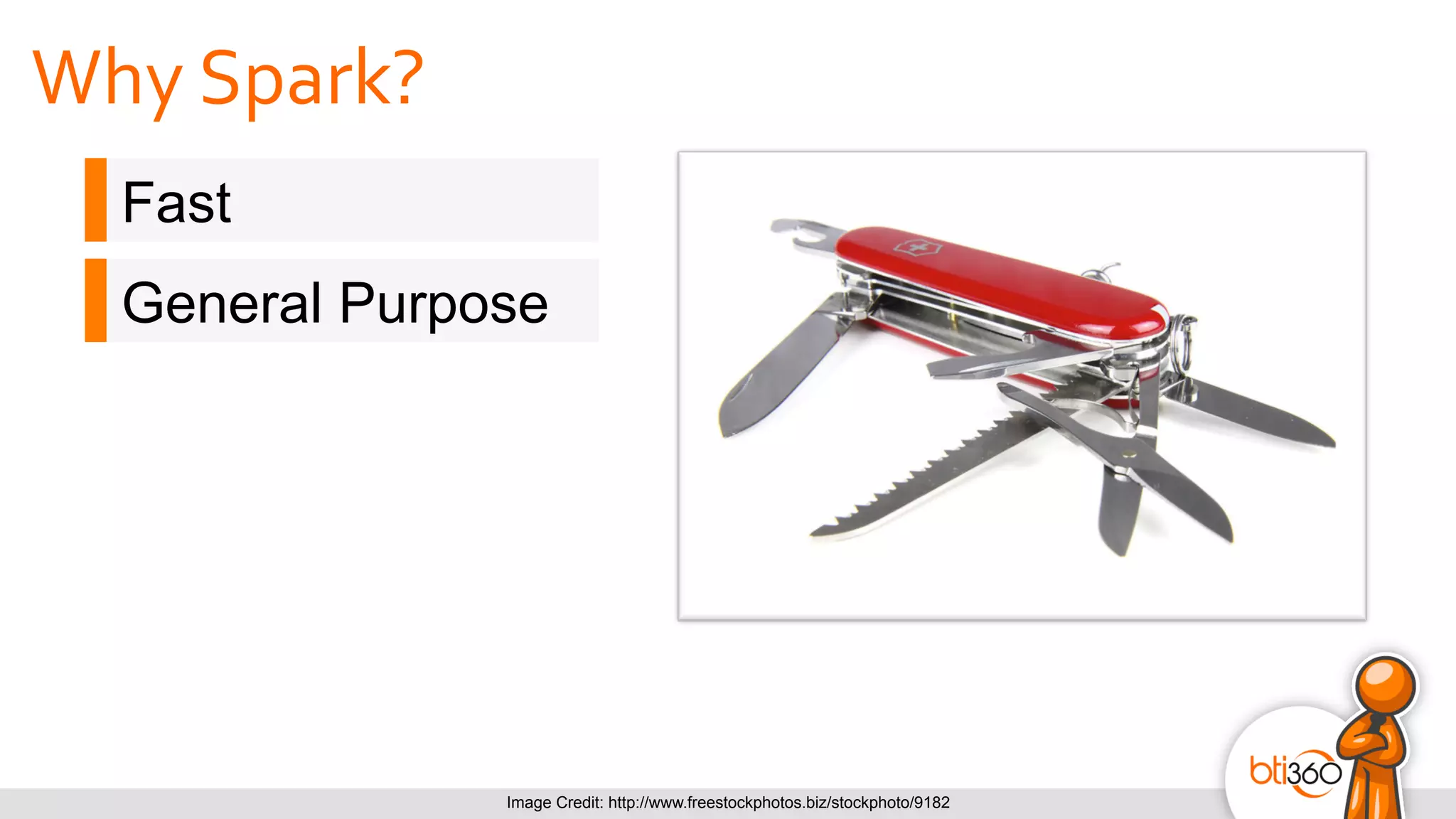 Why Spark?

Fast

General Purpose

Image Credit: http://www.freestockphotos.biz/stockphoto/9182

bti360